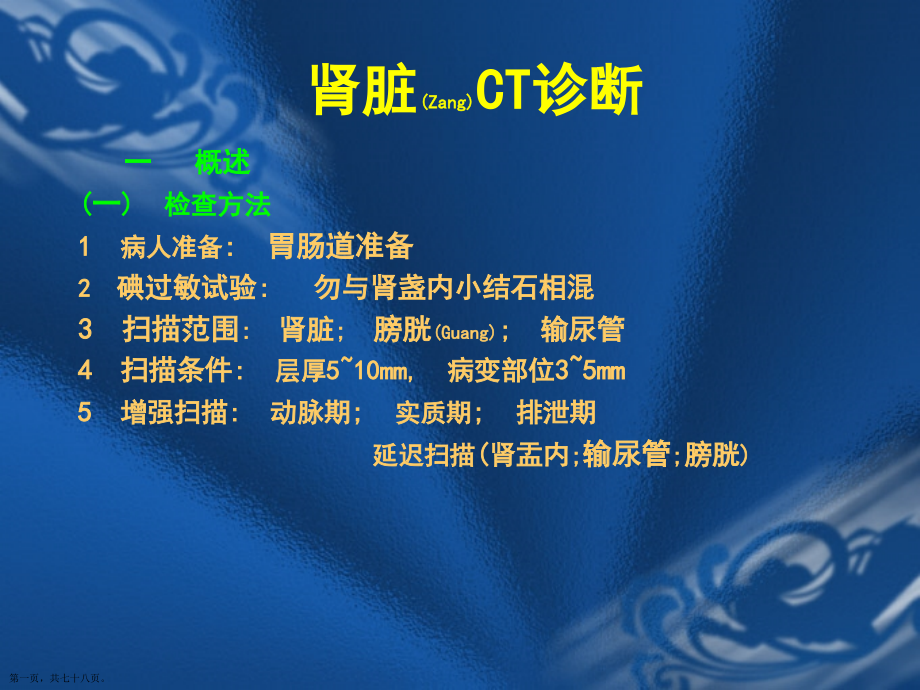 肾脏(Zang)CT诊断

一　概述

（一）　检查方法

1　病人准备：　胃肠道准备

2　碘过敏试验：　　勿与肾盏内小结石相混

3　扫描范围：　肾脏；　膀胱(Guang)；　输尿管

4　扫描条件：　层厚5~10mm，　病变部位3~5mm

5　增强扫描：　动脉期；　实质期；　排泄期

延迟扫描(肾盂内;输尿管;膀胱)

第一页，共七十八页。